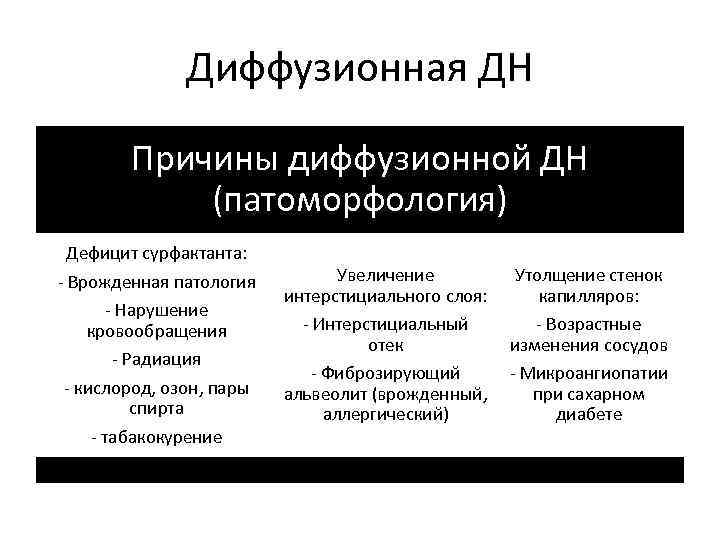 Диффузионная ДН

Причины диффузионной ДН (патоморфология)

Дефицит сурфактанта:
- Врожденная патология
- Нарушение кровообращения
- Радиация
- кислород, озон, пары спирта
- табакокурение

Увеличение интерстициального слоя:
- Интерстициальный отек
- Фиброзирующий альвеолит (врожденный, аллергический)

Утолщение стенок капилляров:
- Возрастные изменения сосудов
- Микроангиопатии при сахарном диабете